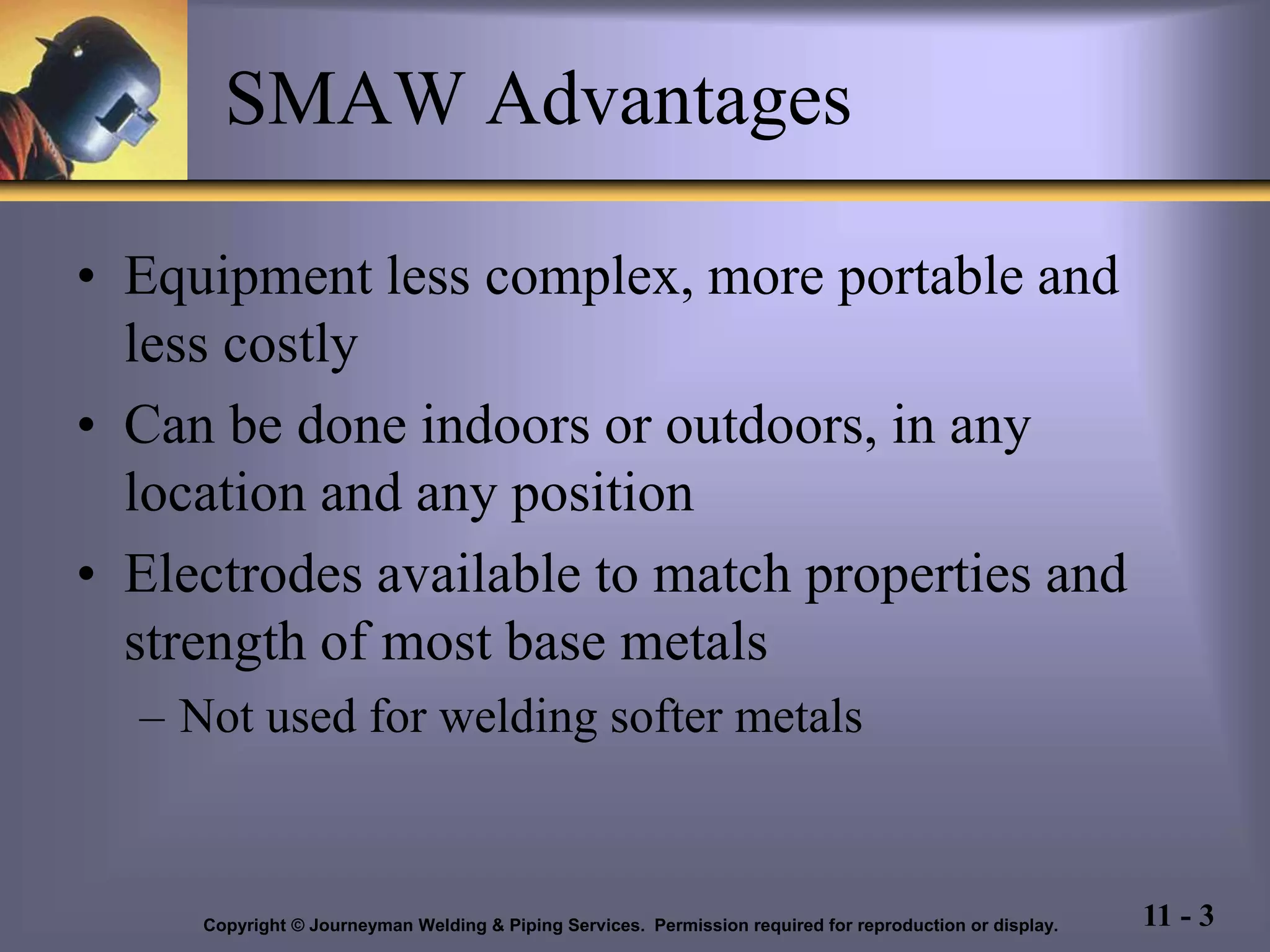 SMAW Advantages

• Equipment less complex, more portable and less costly
• Can be done indoors or outdoors, in any location and any position
• Electrodes available to match properties and strength of most base metals
– Not used for welding softer metals

Copyright © Journeyman Welding & Piping Services. Permission required for reproduction or display.

11 - 3